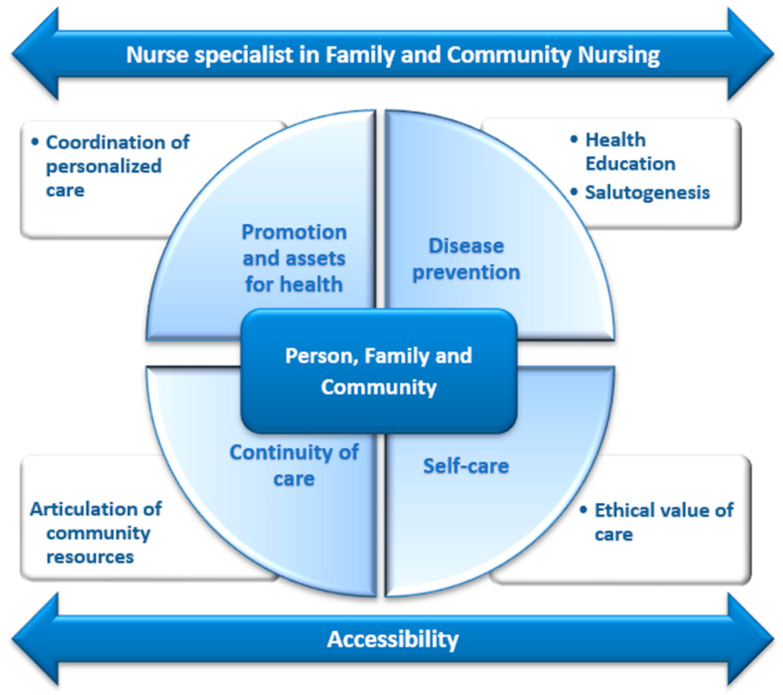 Nurse specialist in Family and Community Nursing

• Coordination of personalized care

• Health Education
• Salutogenesis

Promotion and assets for health

Disease prevention

Person, Family and Community

Continuity of care

Self-care

Articulation of community resources

• Ethical value of care

Accessibility